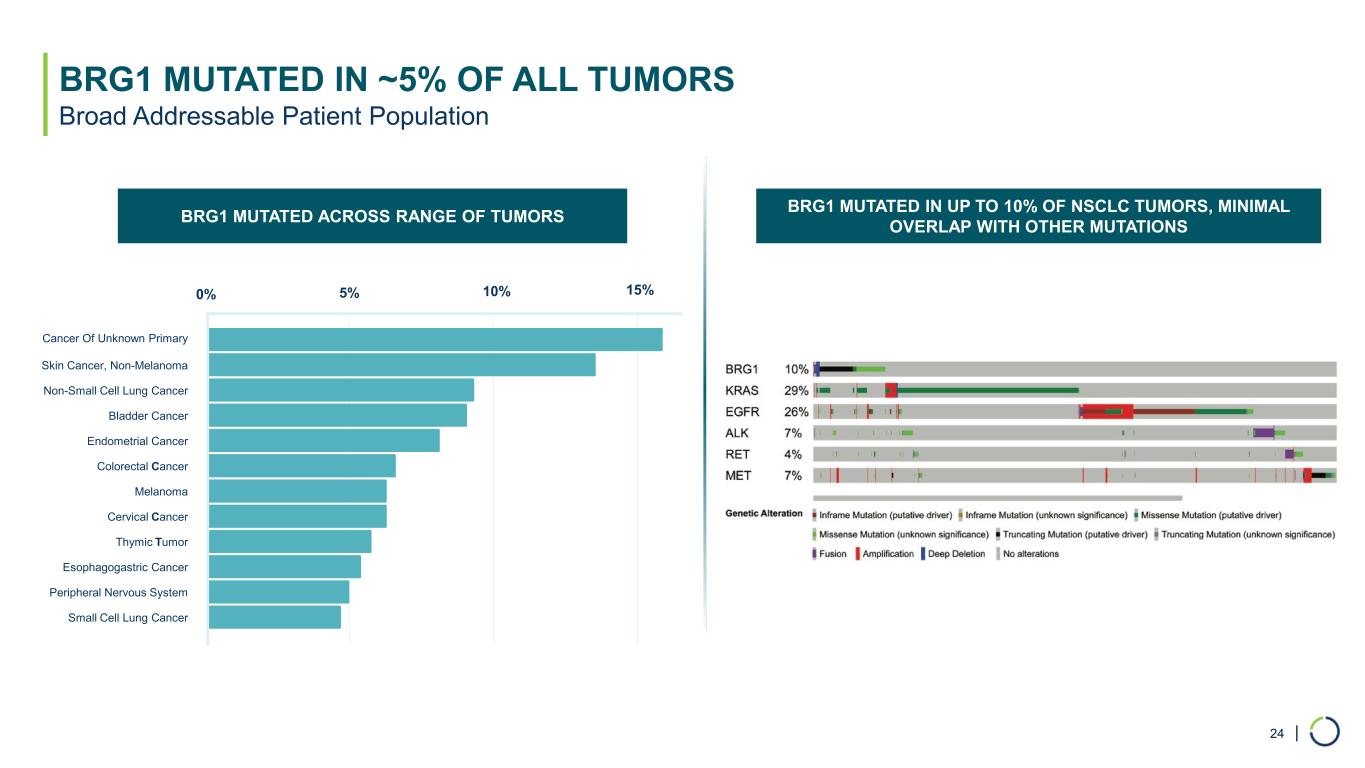 BRG1 MUTATED IN ~5% OF ALL TUMORS
Broad Addressable Patient Population

BRG1 MUTATED ACROSS RANGE OF TUMORS

0%
5%
10%
15%

Cancer Of Unknown Primary
Skin Cancer, Non-Melanoma
Non-Small Cell Lung Cancer
Bladder Cancer
Endometrial Cancer
Colorectal Cancer
Melanoma
Cervical Cancer
Thymic Tumor
Esophagogastric Cancer
Peripheral Nervous System
Small Cell Lung Cancer

BRG1 MUTATED IN UP TO 10% OF NSCLC TUMORS, MINIMAL OVERLAP WITH OTHER MUTATIONS

BRG1 10%
KRAS 29%
EGFR 26%
ALK 7%
RET 4%
MET 7%

Genetic Alteration
Inframe Mutation (putative driver)
Inframe Mutation (unknown significance)
Missense Mutation (putative driver)
Missense Mutation (unknown significance)
Truncating Mutation (putative driver)
Truncating Mutation (unknown significance)
Fusion
Amplification
Deep Deletion
No alterations

24